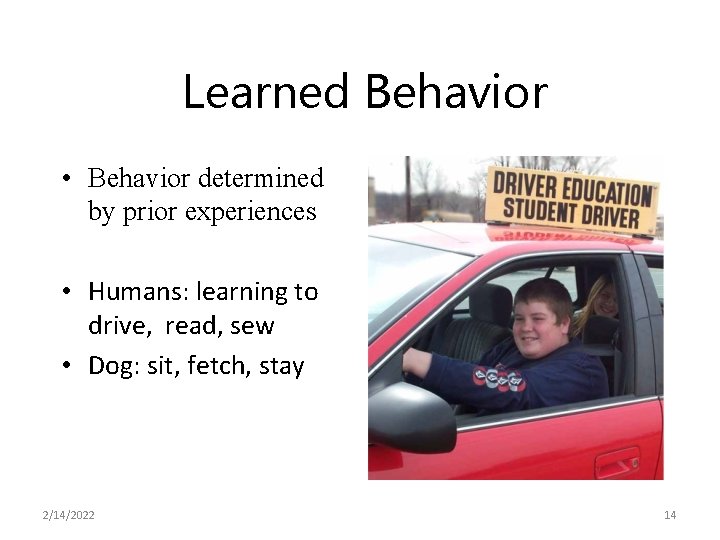 Learned Behavior

• Behavior determined by prior experiences

• Humans: learning to drive, read, sew

• Dog: sit, fetch, stay

DRIVER EDUCATION
STUDENT DRIVER

2/14/2022

14